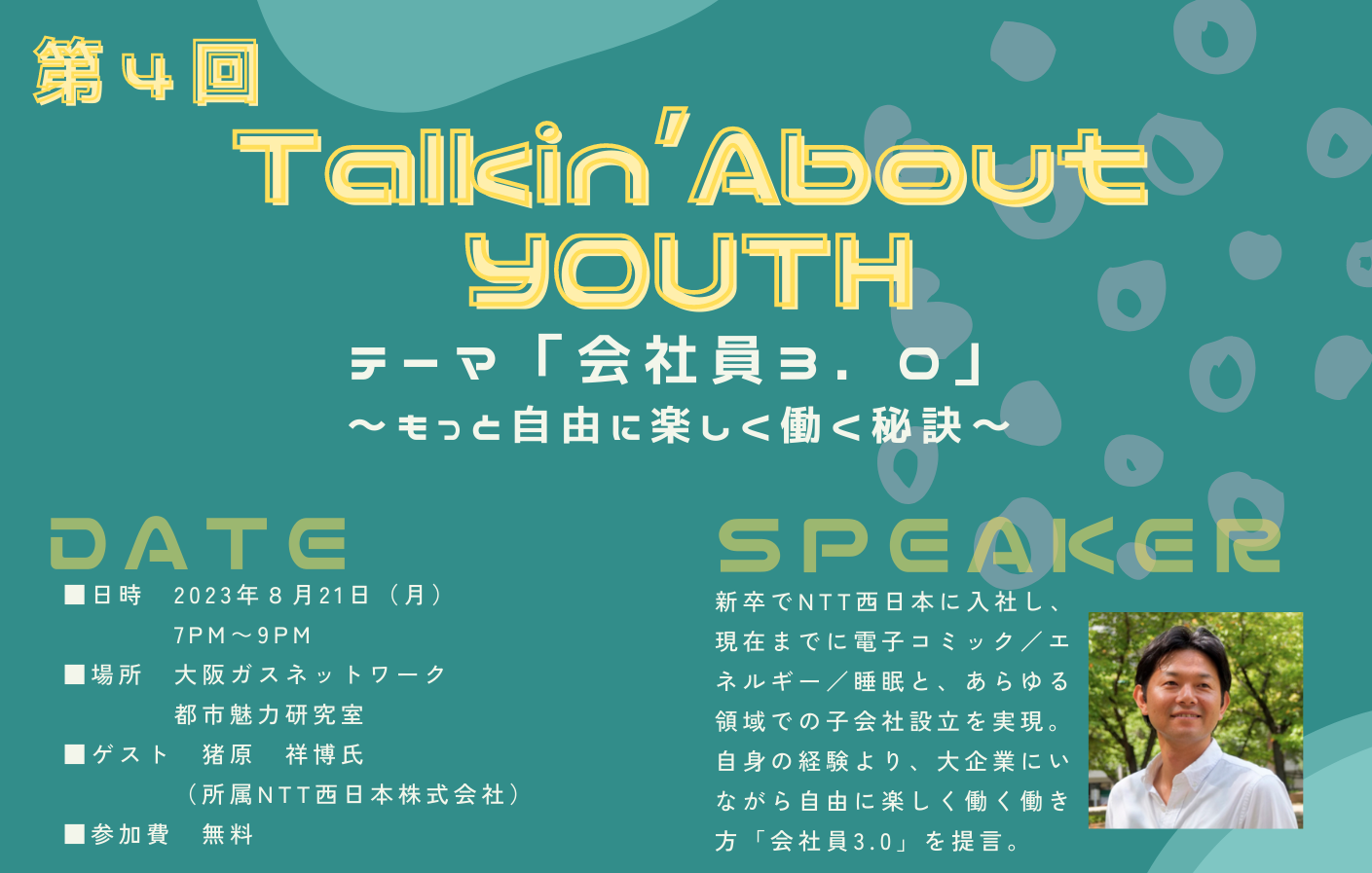 第４回
Talkin'About YOUTH
テーマ「会社員３．０」
～もっと自由に楽しく働く秘訣～

DATE
■日時　2023年８月21日（月）
7PM～9PM
■場所　大阪ガスネットワーク
都市魅力研究室
■ゲスト　猪原　祥博氏
（所属NTT西日本株式会社）
■参加費　無料

SPEAKER
新卒でNTT西日本に入社し、現在までに電子コミック／エネルギー／睡眠と、あらゆる領域での子会社設立を実現。自身の経験より、大企業にいながら自由に楽しく働く働き方「会社員3.0」を提言。